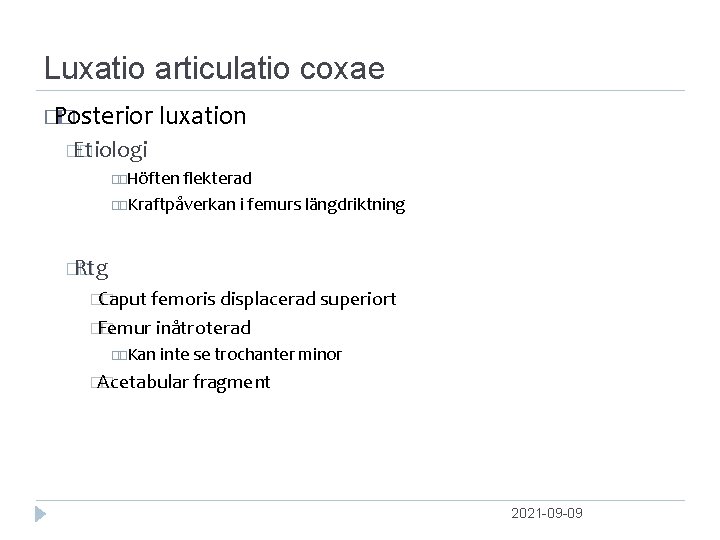 Luxatio articulatio coxae

Posterior luxation

Etiologi

Höften flekterad

Kraftpåverkan i femurs längdriktning

Rtg

Caput femoris displacerad superiort

Femur inåtroterad

Kan inte se trochanter minor

Acetabular fragment

2021-09-09